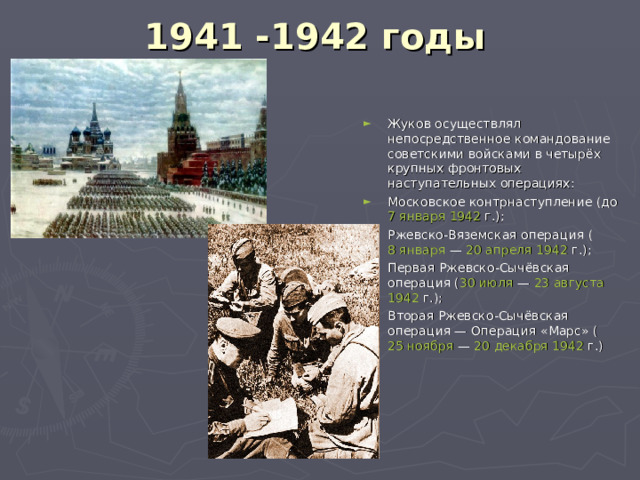 1941 -1942 годы

Жуков осуществлял непосредственное командование советскими войсками в четырёх крупных фронтовых наступательных операциях:

Московское контрнаступление (до 7 января 1942 г.);

Ржевско-Вяземская операция ( 8 января — 20 апреля 1942 г.);

Первая Ржевско-Сычёвская операция (30 июля — 23 августа 1942 г.);

Вторая Ржевско-Сычёвская операция — Операция «Марс» ( 25 ноября — 20 декабря 1942 г.)